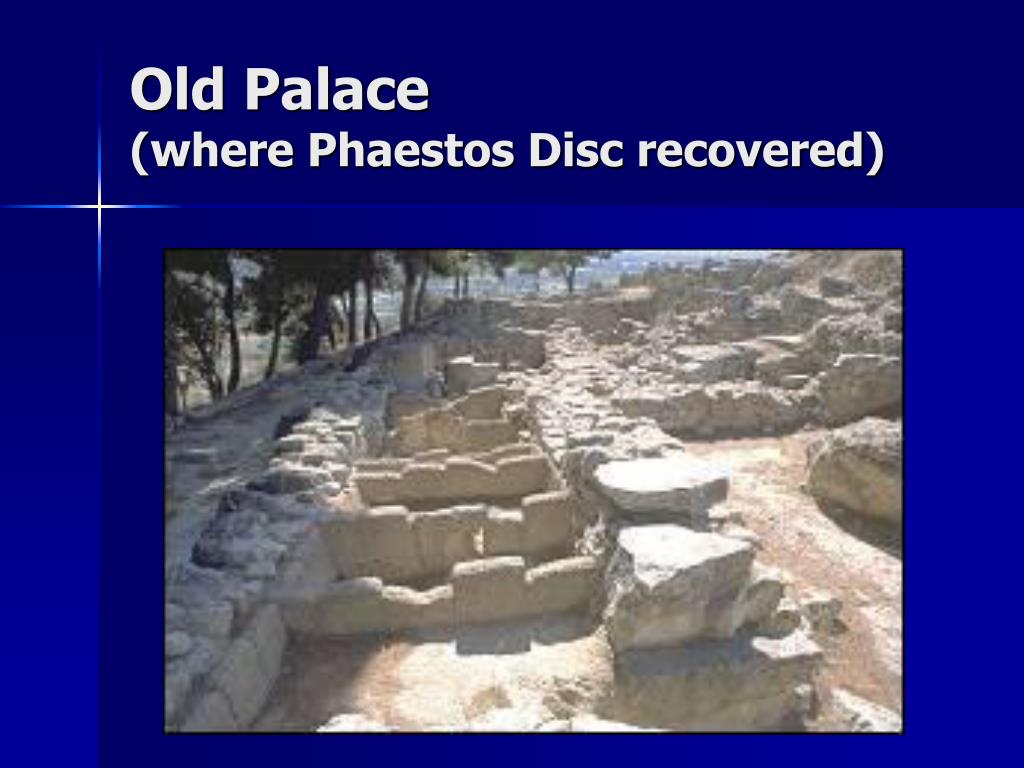 Old Palace
(where Phaestos Disc recovered)